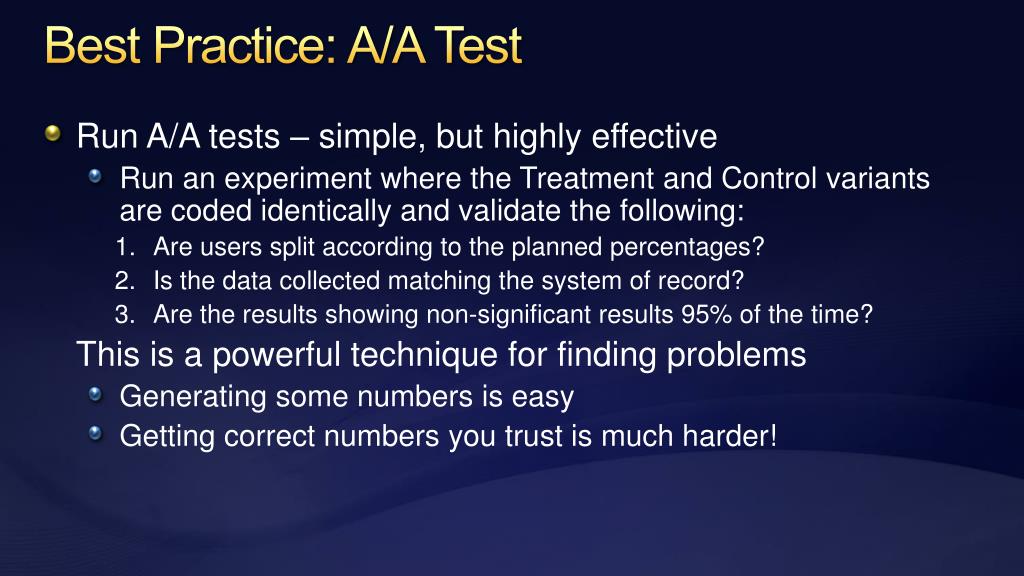 Best Practice: A/A Test

Run A/A tests – simple, but highly effective

Run an experiment where the Treatment and Control variants are coded identically and validate the following:

1. Are users split according to the planned percentages?
2. Is the data collected matching the system of record?
3. Are the results showing non-significant results 95% of the time?

This is a powerful technique for finding problems

Generating some numbers is easy

Getting correct numbers you trust is much harder!